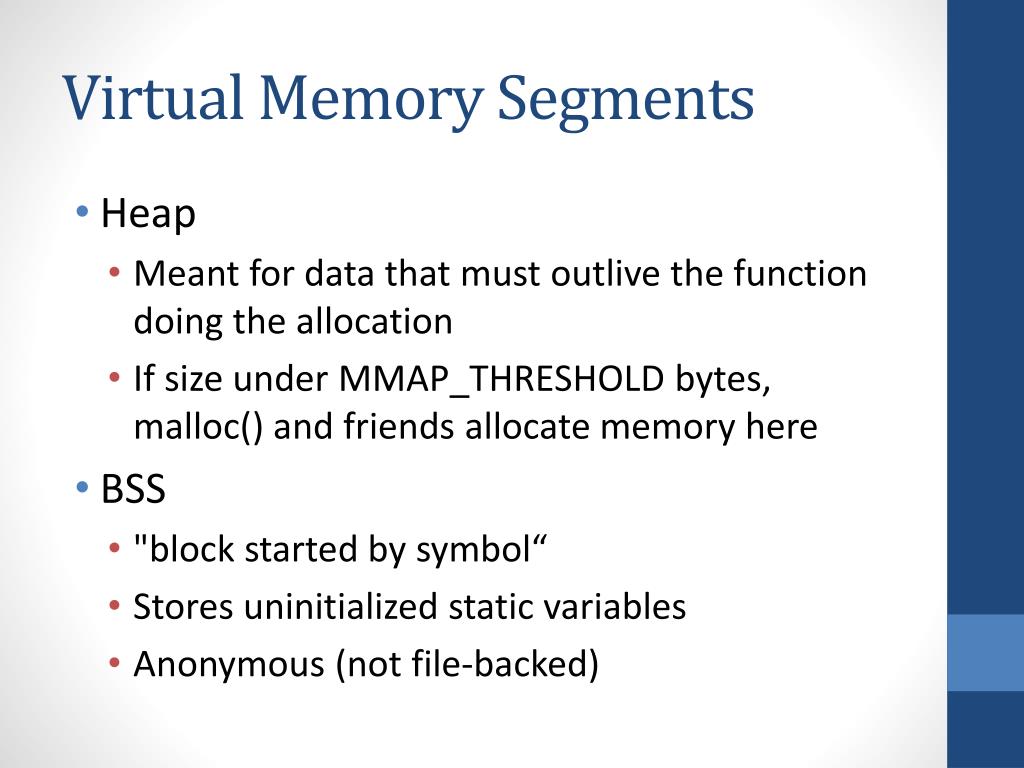 Virtual Memory Segments

• Heap
  • Meant for data that must outlive the function doing the allocation
  • If size under MMAP_THRESHOLD bytes, malloc() and friends allocate memory here
• BSS
  • "block started by symbol“
  • Stores uninitialized static variables
  • Anonymous (not file-backed)